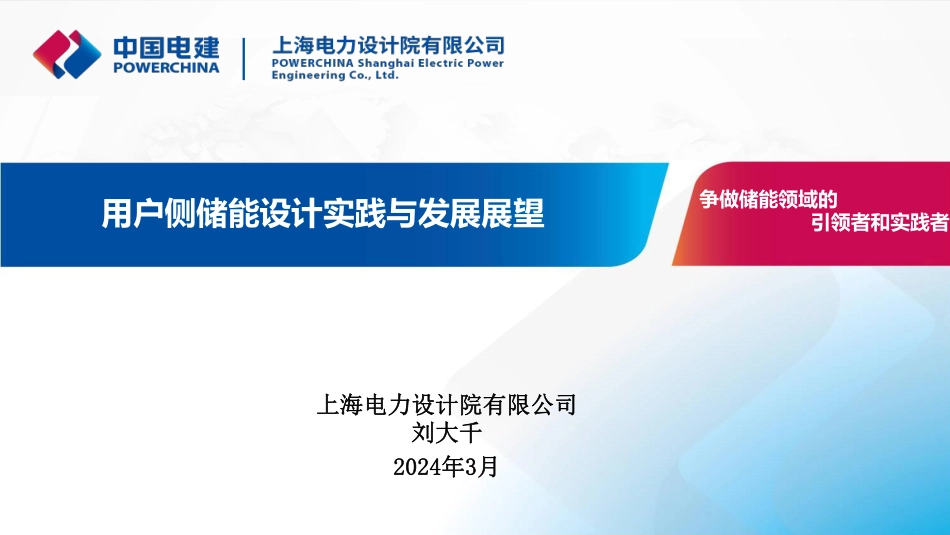 中国电建
POWERCHINA

上海电力设计院有限公司
POWERCHINA Shanghai Electric Power Engineering Co., Ltd.

用户侧储能设计实践与发展展望

争做储能领域的
引领者和实践者

上海电力设计院有限公司
刘大千
2024年3月